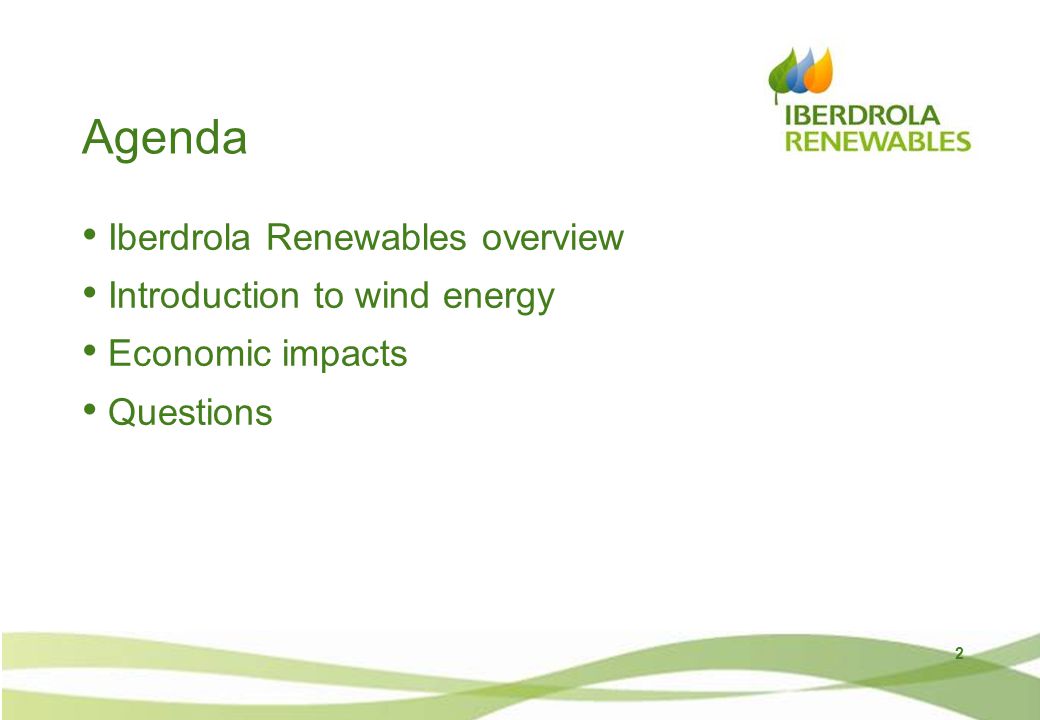 IBERDROLA
RENEWABLES

Agenda

• Iberdrola Renewables overview
• Introduction to wind energy
• Economic impacts
• Questions

2